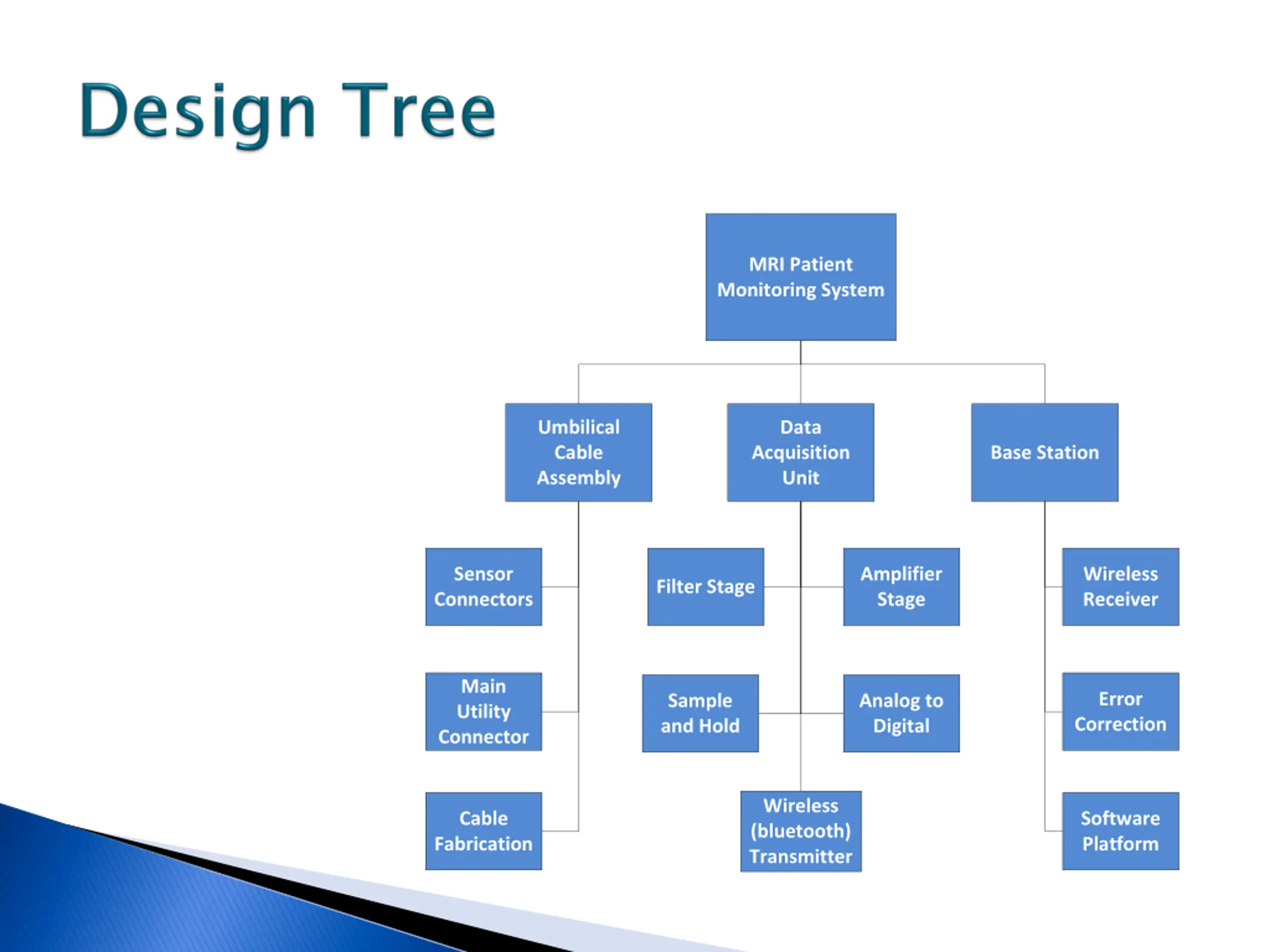 Design Tree

MRI Patient Monitoring System

Umbilical Cable Assembly

Data Acquisition Unit

Base Station

Sensor Connectors

Main Utility Connector

Cable Fabrication

Filter Stage

Amplifier Stage

Sample and Hold

Analog to Digital

Wireless (bluetooth) Transmitter

Wireless Receiver

Error Correction

Software Platform